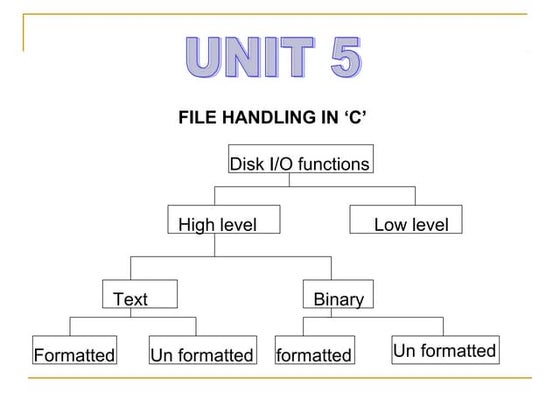 UNIT 5

FILE HANDLING IN ‘C’

Disk I/O functions

High level

Low level

Text

Binary

Formatted

Un formatted

formatted

Un formatted